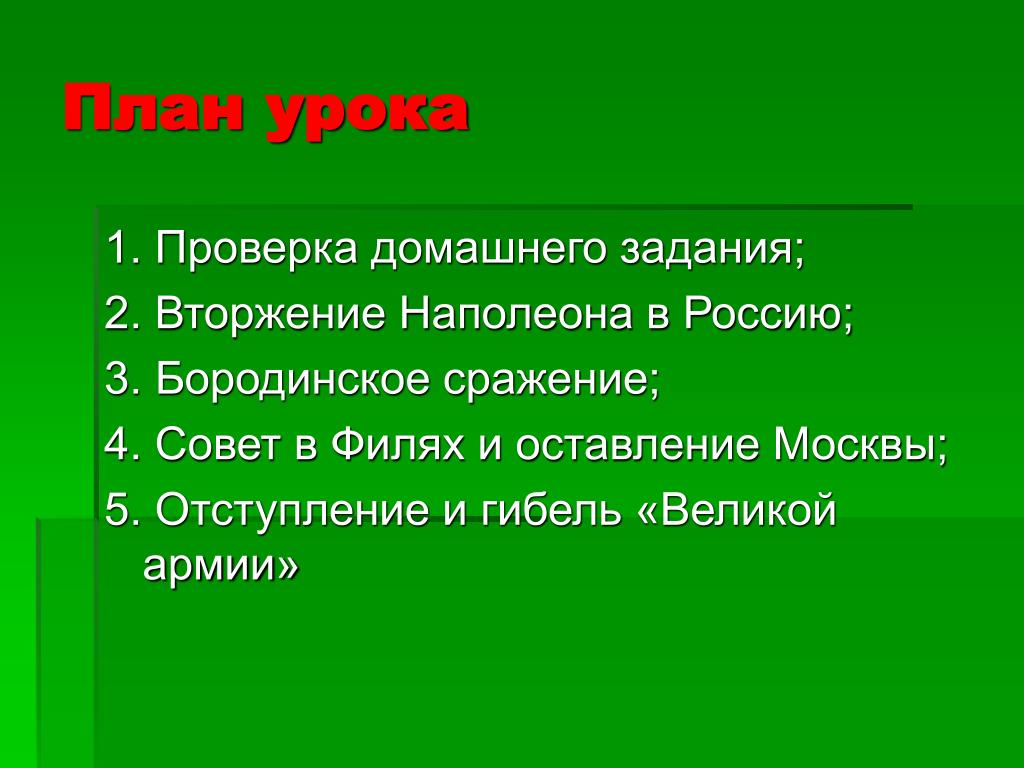 План урока

1. Проверка домашнего задания;

2. Вторжение Наполеона в Россию;

3. Бородинское сражение;

4. Совет в Филях и оставление Москвы;

5. Отступление и гибель «Великой армии»